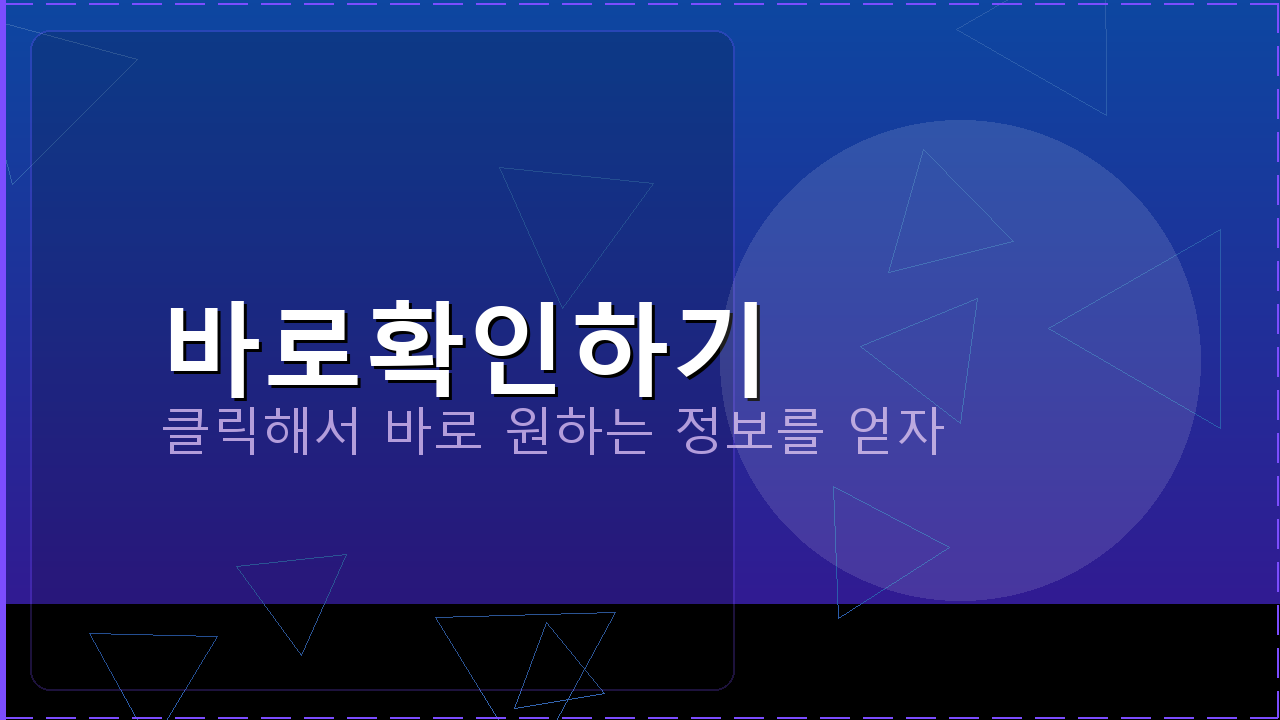 바로확인하기

클릭해서 바로 원하는 정보를 얻자